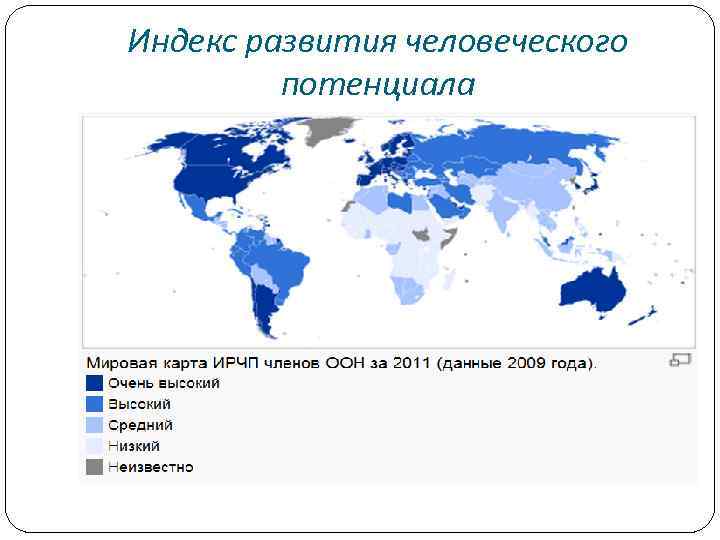 Индекс развития человеческого потенциала

Мировая карта ИРЧП членов ООН за 2011 (данные 2009 года).

Очень высокий
Высокий
Средний
Низкий
Неизвестно